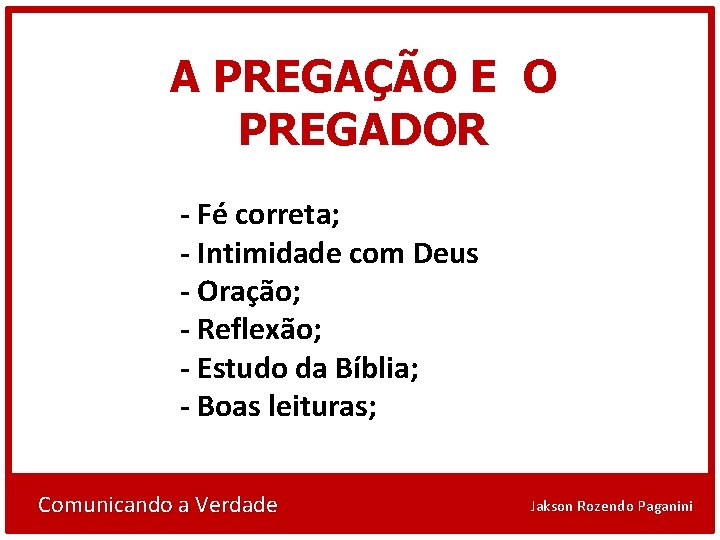 A PREGAÇÃO E O PREGADOR

- Fé correta;
- Intimidade com Deus
- Oração;
- Reflexão;
- Estudo da Bíblia;
- Boas leituras;

Comunicando a Verdade

Jakson Rozendo Paganini